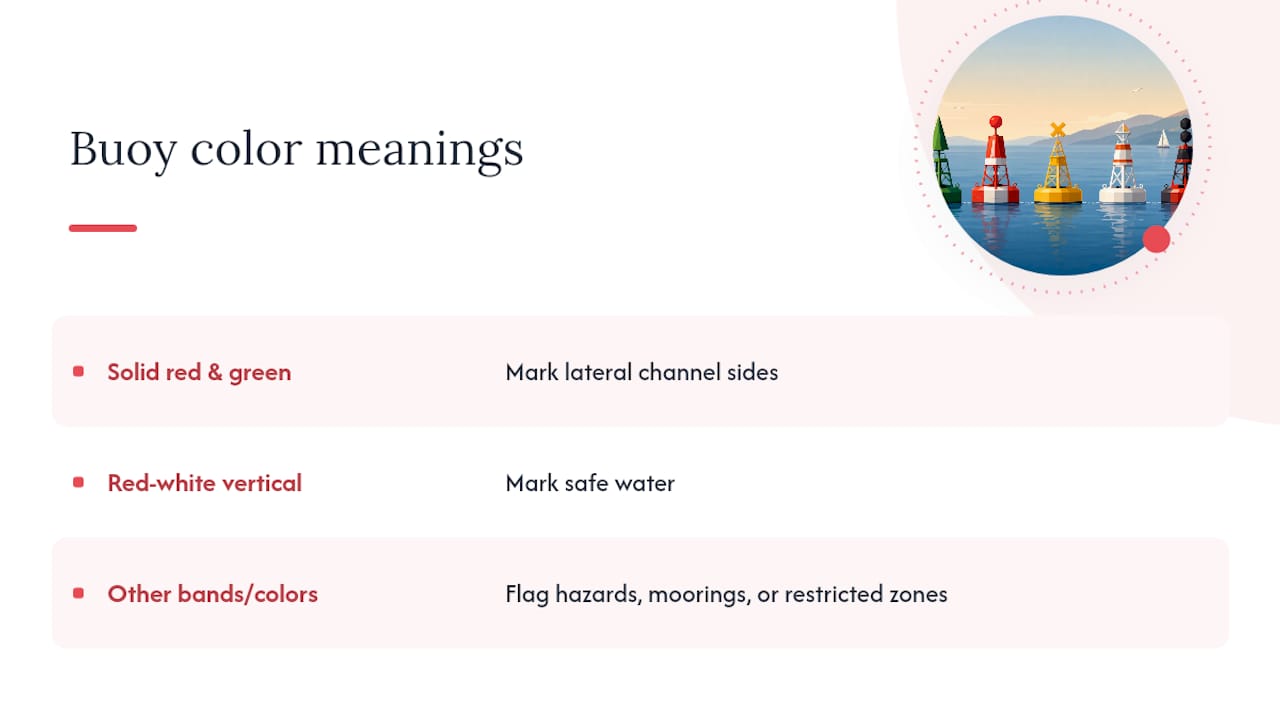 Buoy color meanings

| | |
|---|---|
| Solid red & green | Mark lateral channel sides |
| Red-white vertical | Mark safe water |
| Other bands/colors | Flag hazards, moorings, or restricted zones |